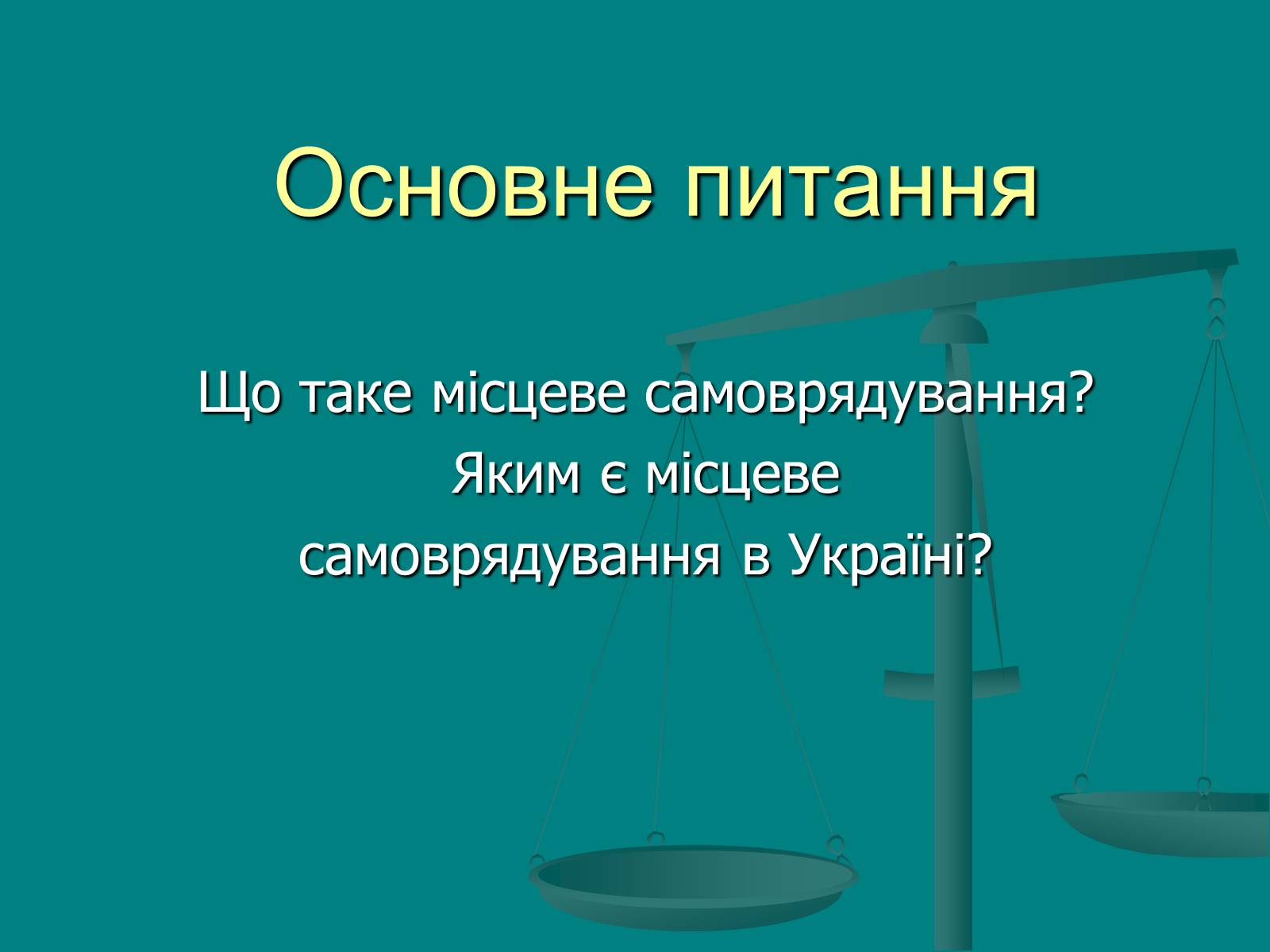 Основне питання

Що таке місцеве самоврядування? Яким є місцеве самоврядування в Україні?